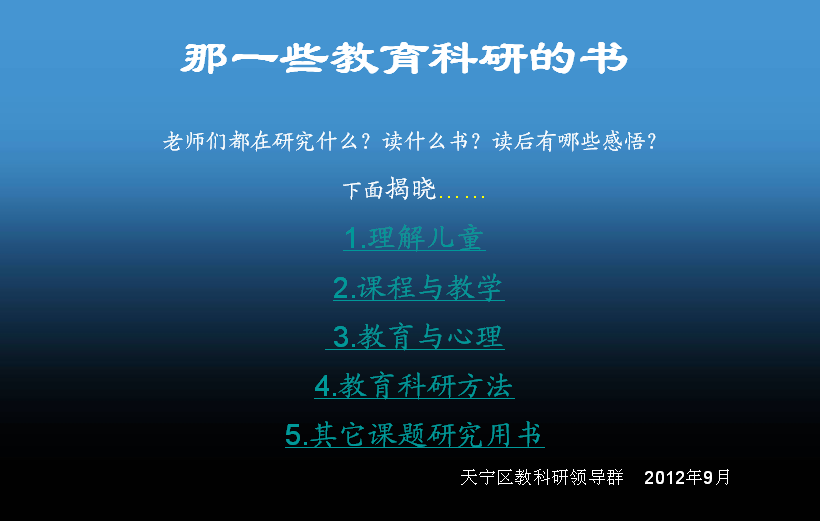 那一些教育科研的书

老师们都在研究什么？读什么书？读后有哪些感悟？

下面揭晓……

1.理解儿童

2.课程与教学

3.教育与心理

4.教育科研方法

5.其它课题研究用书

天宁区教科研领导群 2012年9月